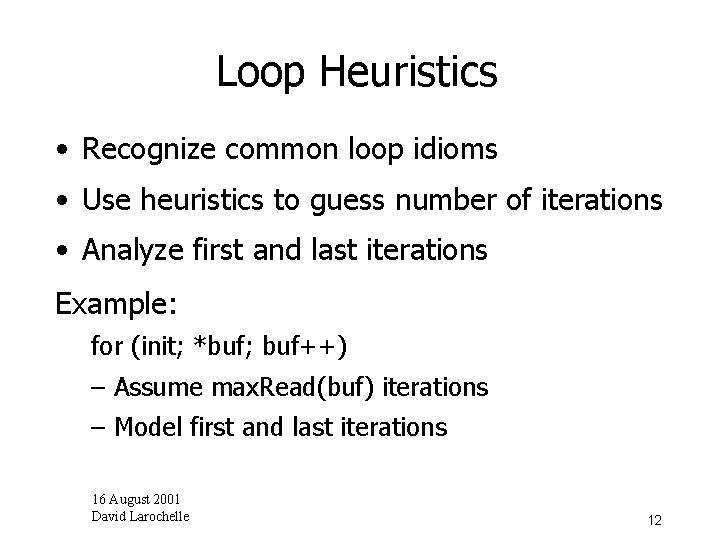 Loop Heuristics

• Recognize common loop idioms
• Use heuristics to guess number of iterations
• Analyze first and last iterations

Example:
for (init; *buf; buf++)
– Assume maxRead(buf) iterations
– Model first and last iterations

16 August 2001
David Larochelle

12